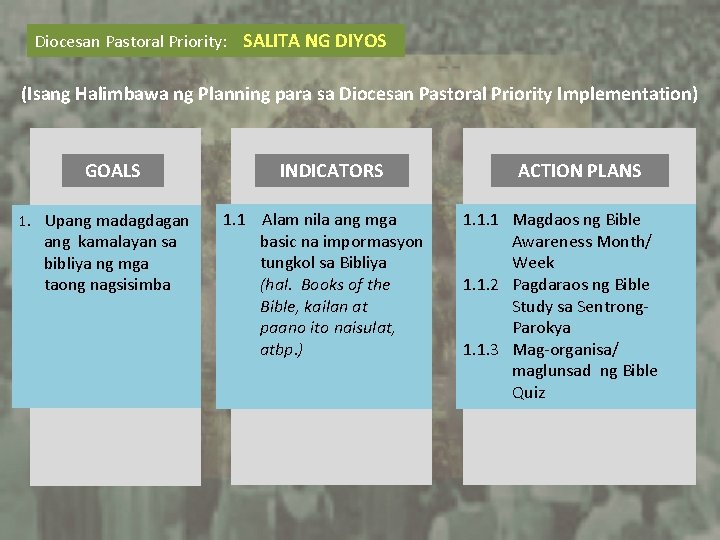 Diocesan Pastoral Priority: SALITA NG DIYOS

(Isang Halimbawa ng Planning para sa Diocesan Pastoral Priority Implementation)

GOALS

1. Upang madagdagan ang kamalayan sa bibliya ng mga taong nagsisimba

INDICATORS

1.1 Alam nila ang mga basic na impormasyon tungkol sa Bibliya (hal. Books of the Bible, kailan at paano ito naisulat, atbp.)

ACTION PLANS

1.1.1 Magdaos ng Bible Awareness Month/ Week

1.1.2 Pagdaraos ng Bible Study sa Sentrong-Parokya

1.1.3 Mag-organisa/ maglunsad ng Bible Quiz